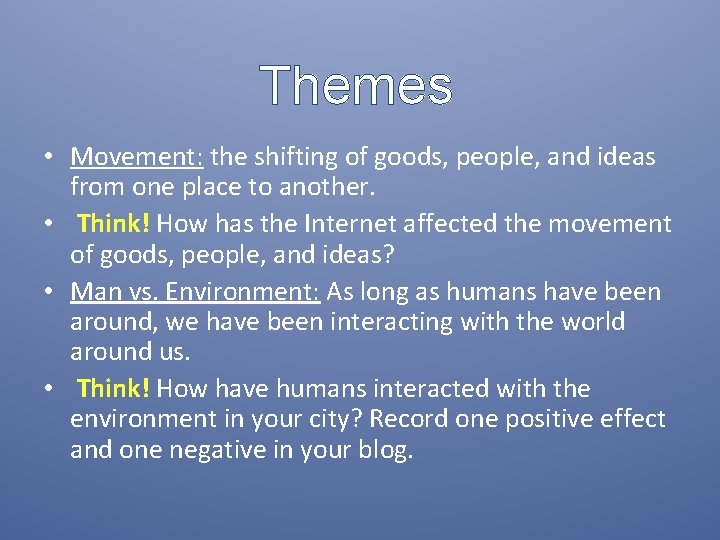 Themes

• Movement: the shifting of goods, people, and ideas from one place to another.
• Think! How has the Internet affected the movement of goods, people, and ideas?
• Man vs. Environment: As long as humans have been around, we have been interacting with the world around us.
• Think! How have humans interacted with the environment in your city? Record one positive effect and one negative in your blog.